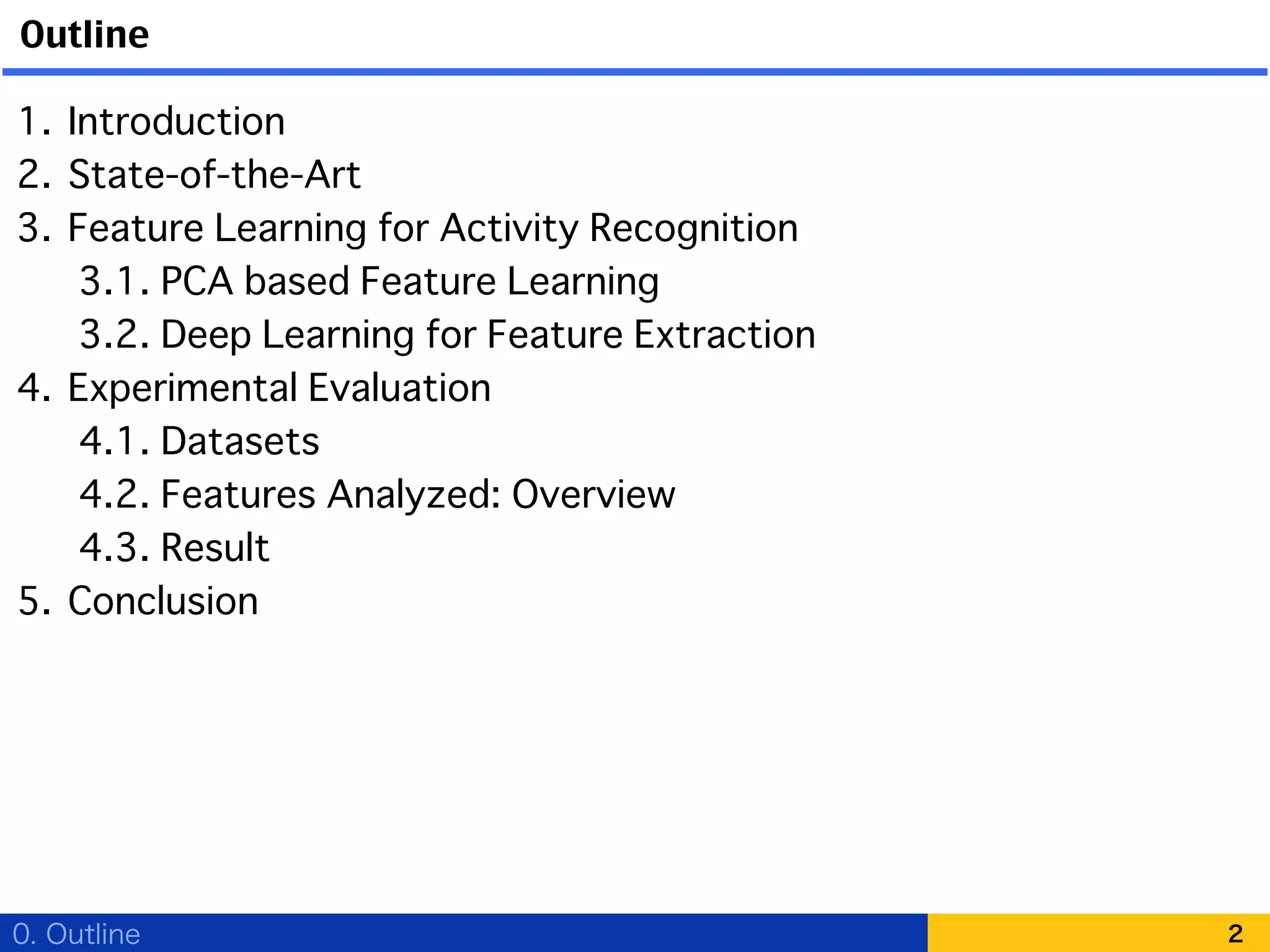 Outline

1. Introduction
2. State-of-the-Art
3. Feature Learning for Activity Recognition
3.1. PCA based Feature Learning
3.2. Deep Learning for Feature Extraction
4. Experimental Evaluation
4.1. Datasets
4.2. Features Analyzed: Overview
4.3. Result
5. Conclusion

0. Outline

2